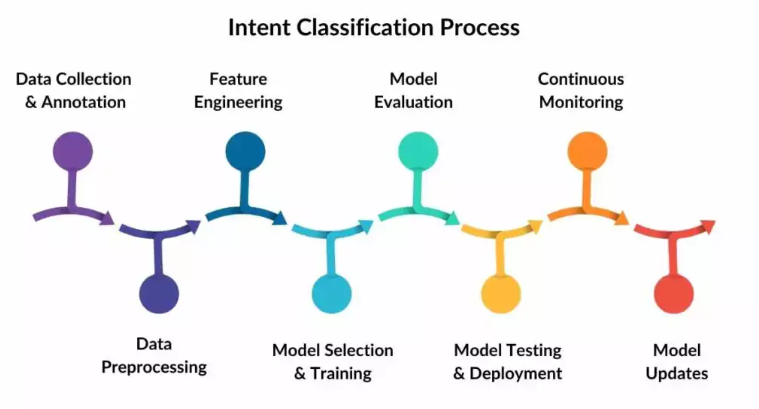 Intent Classification Process

Data Collection & Annotation

Data Preprocessing

Feature Engineering

Model Selection & Training

Model Evaluation

Model Testing & Deployment

Continuous Monitoring

Model Updates